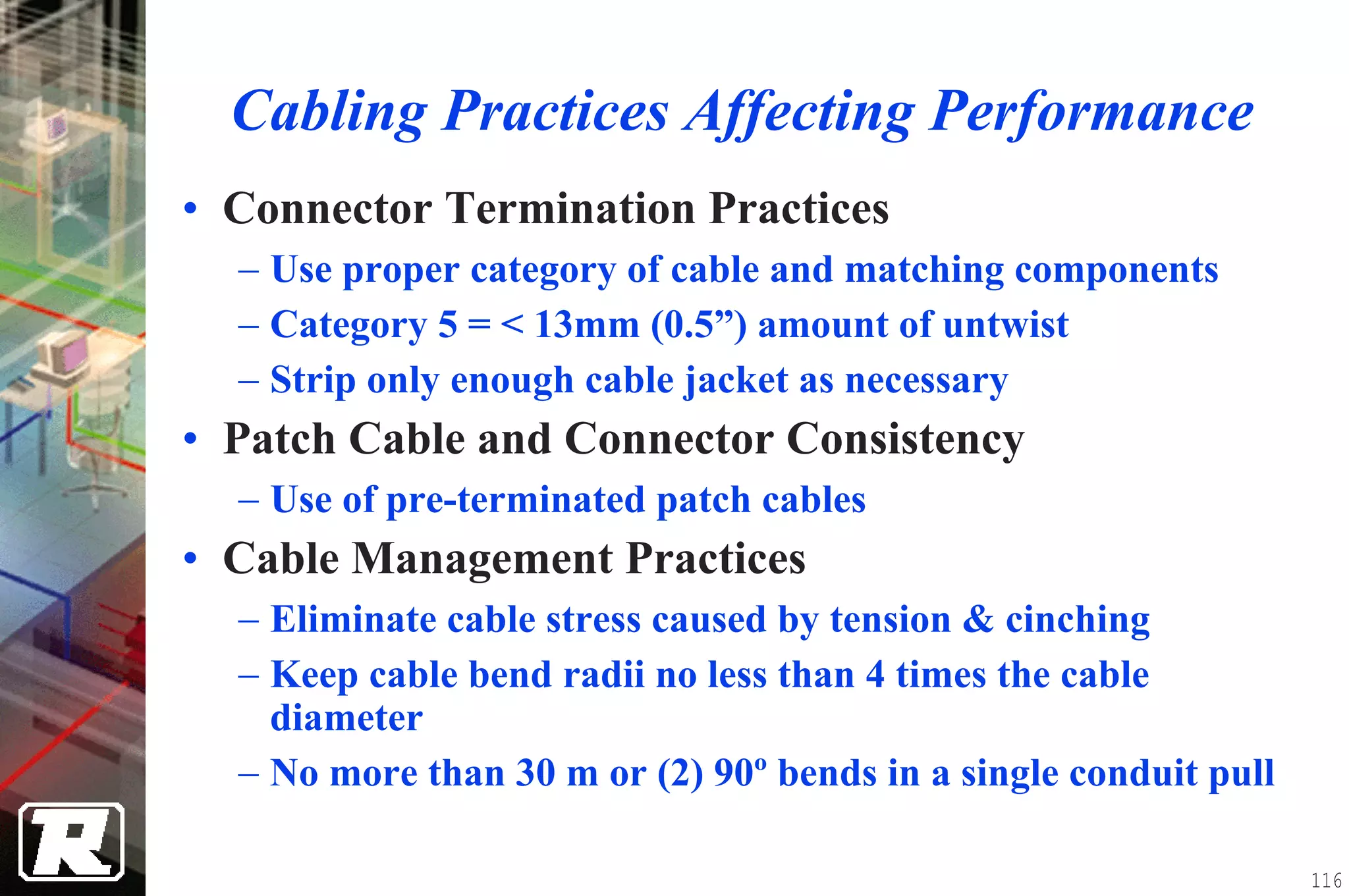 Cabling Practices Affecting Performance

• Connector Termination Practices

– Use proper category of cable and matching components

– Category 5 = < 13mm (0.5”) amount of untwist

– Strip only enough cable jacket as necessary

• Patch Cable and Connector Consistency

– Use of pre-terminated patch cables

• Cable Management Practices

– Eliminate cable stress caused by tension & cinching

– Keep cable bend radii no less than 4 times the cable diameter

– No more than 30 m or (2) 90º bends in a single conduit pull

R

116